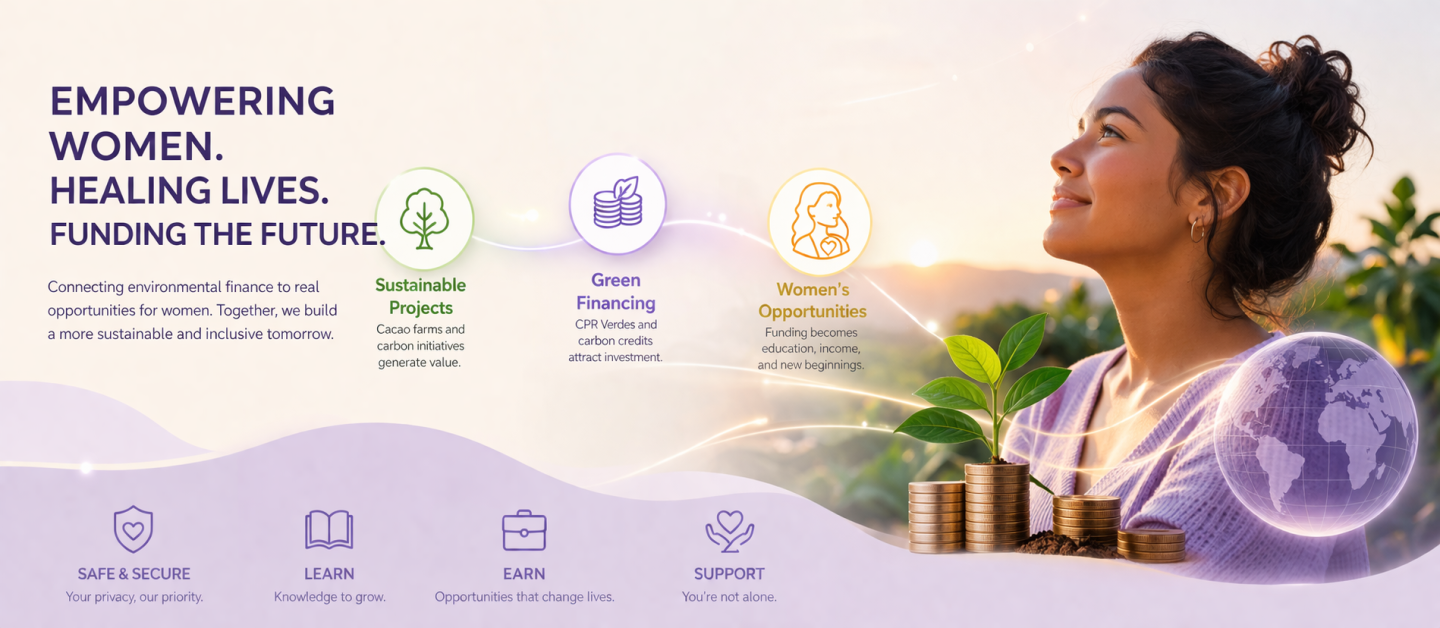 EMPOWERING WOMEN.
HEALING LIVES.
FUNDING THE FUTURE.

Connecting environmental finance to real opportunities for women. Together, we build a more sustainable and inclusive tomorrow.

Sustainable Projects
Cacao farms and carbon initiatives generate value.

Green Financing
CPR Verdes and carbon credits attract investment.

Women's Opportunities
Funding becomes education, income, and new beginnings.

SAFE & SECURE
Your privacy, our priority.

LEARN
Knowledge to grow.

EARN
Opportunities that change lives.

SUPPORT
You're not alone.